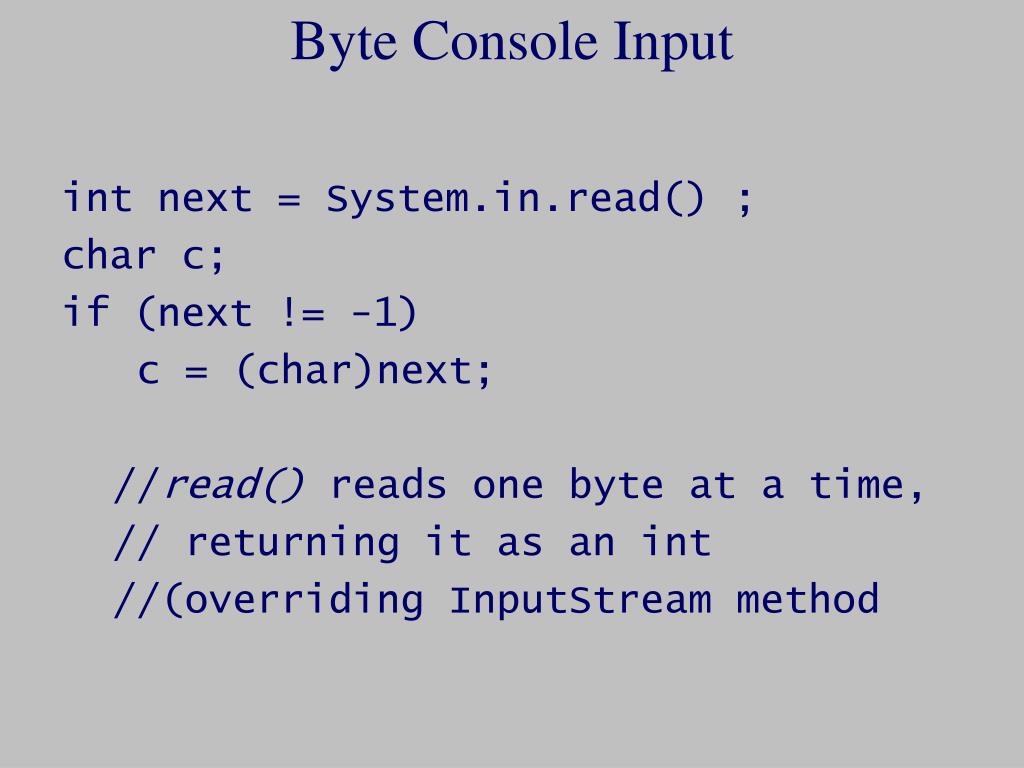 Byte Console Input

int next = System.in.read() ;
char c;
if (next != -1)
    c = (char)next;

//read() reads one byte at a time,
// returning it as an int
//(overriding InputStream method